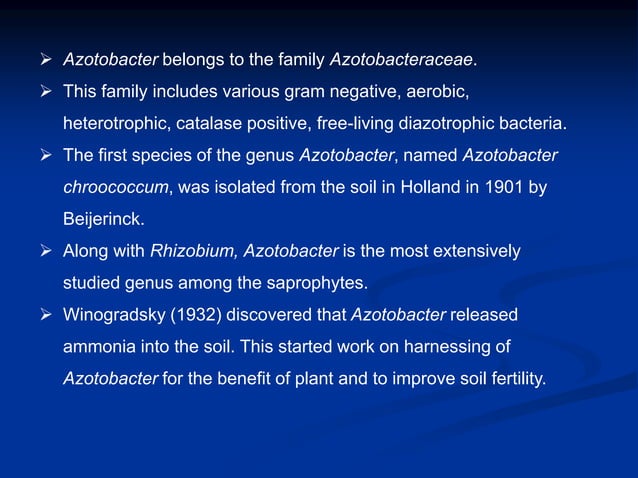 ➢ Azotobacter belongs to the family Azotobacteraceae.

➢ This family includes various gram negative, aerobic, heterotrophic, catalase positive, free-living diazotrophic bacteria.

➢ The first species of the genus Azotobacter, named Azotobacter chroococcum, was isolated from the soil in Holland in 1901 by Beijerinck.

➢ Along with Rhizobium, Azotobacter is the most extensively studied genus among the saprophytes.

➢ Winogradsky (1932) discovered that Azotobacter released ammonia into the soil. This started work on harnessing of Azotobacter for the benefit of plant and to improve soil fertility.